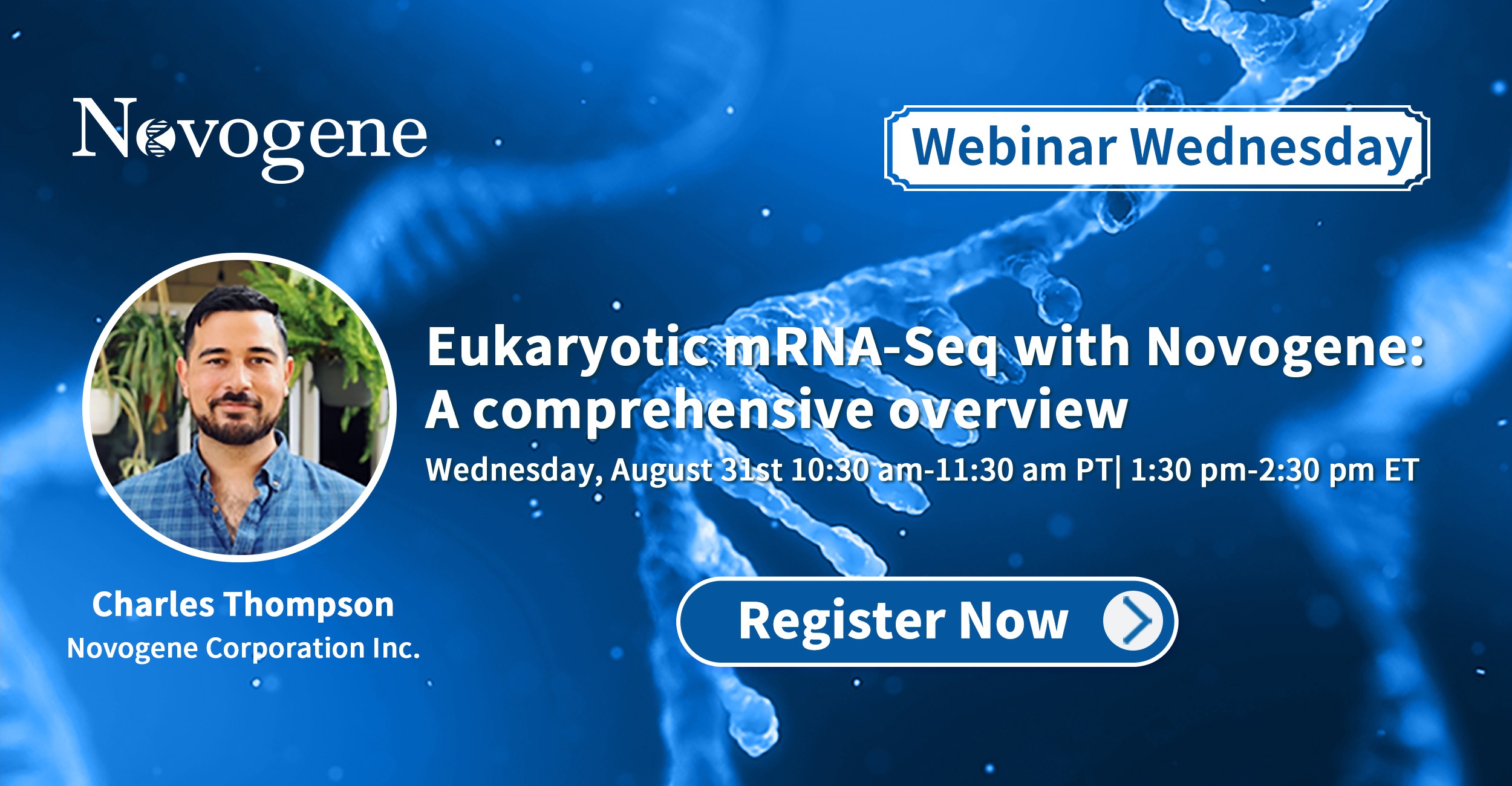 Novogene

Webinar Wednesday

Eukaryotic mRNA-Seq with Novogene: A comprehensive overview

Wednesday, August 31st 10:30 am-11:30 am PT| 1:30 pm-2:30 pm ET

Charles Thompson
Novogene Corporation Inc.

Register Now